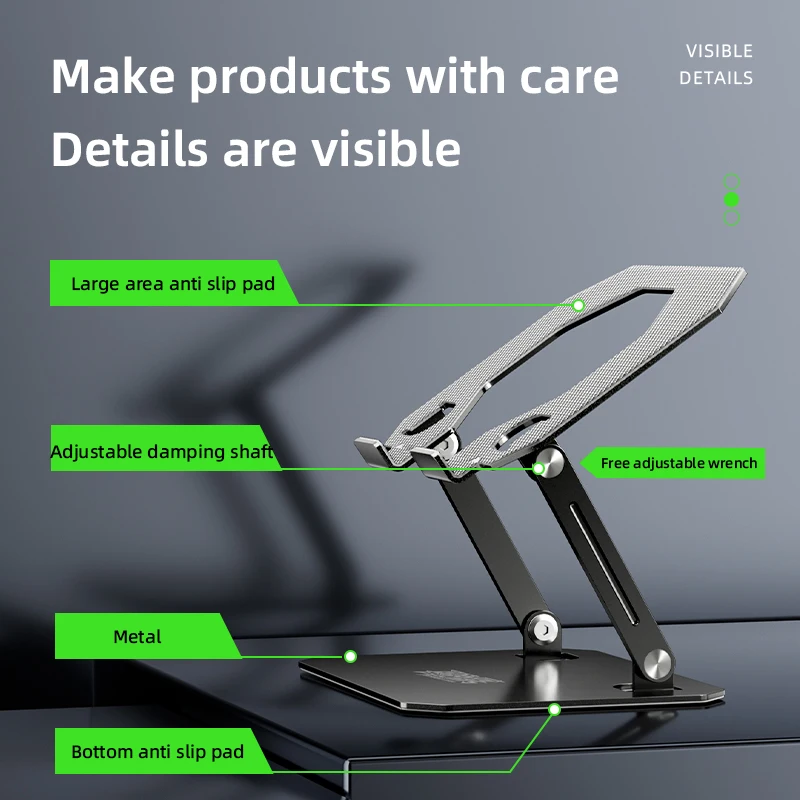 Make products with care
Details are visible

VISIBLE
DETAILS

Large area anti slip pad

Adjustable damping shaft

Free adjustable wrench

Metal

Bottom anti slip pad